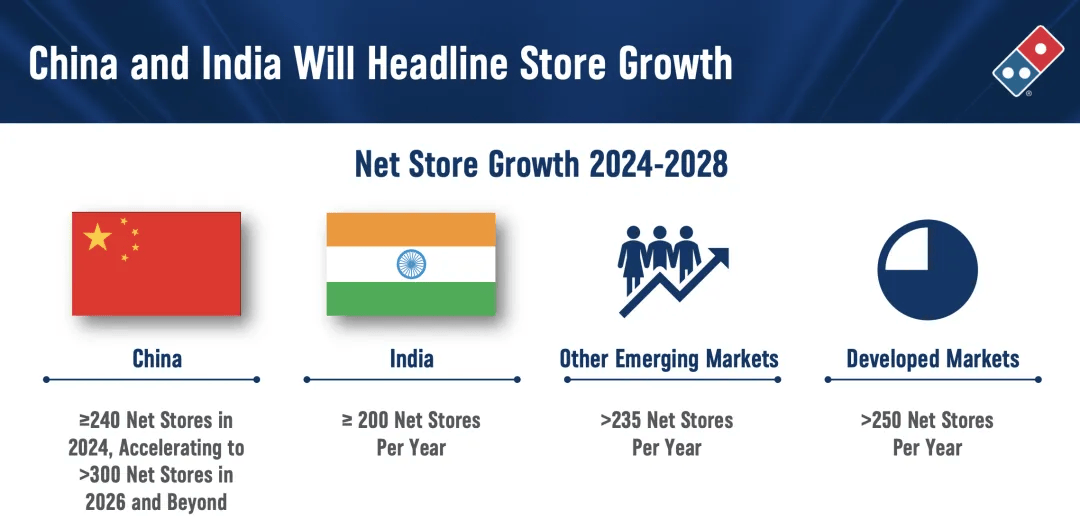 China and India Will Headline Store Growth

Net Store Growth 2024-2028

China

≥240 Net Stores in 2024, Accelerating to >300 Net Stores in 2026 and Beyond

India

≥ 200 Net Stores Per Year

Other Emerging Markets

>235 Net Stores Per Year

Developed Markets

>250 Net Stores Per Year